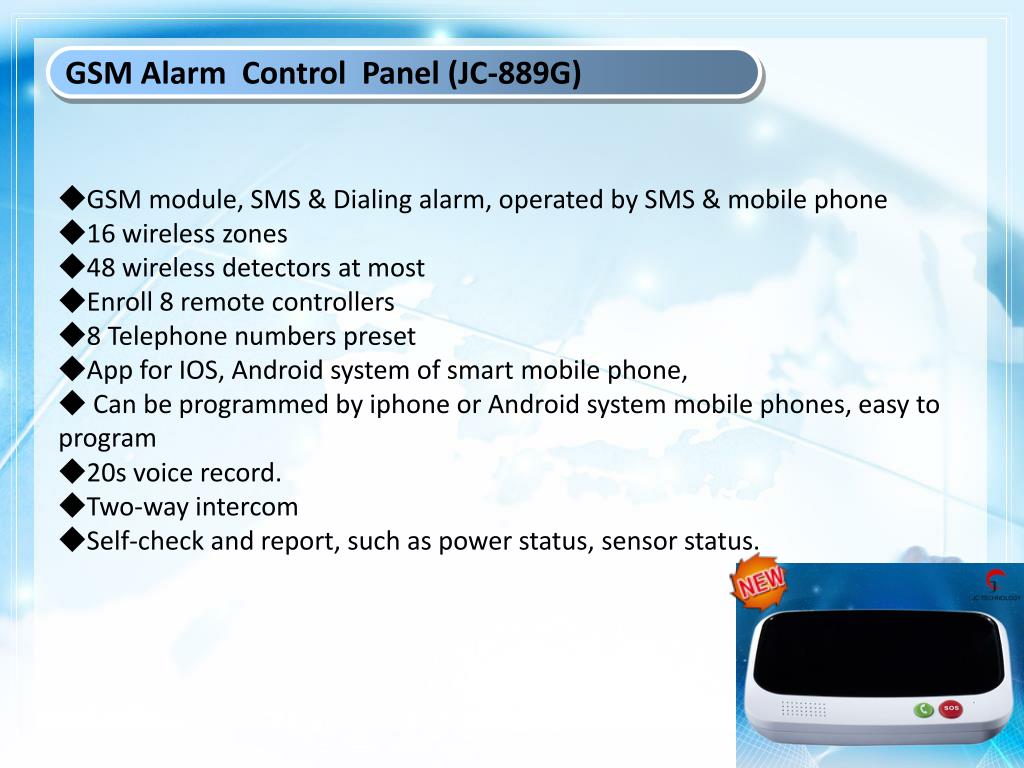 GSM Alarm Control Panel (JC-889G)

◆GSM module, SMS & Dialing alarm, operated by SMS & mobile phone
◆16 wireless zones
◆48 wireless detectors at most
◆Enroll 8 remote controllers
◆8 Telephone numbers preset
◆App for IOS, Android system of smart mobile phone,
◆ Can be programmed by iphone or Android system mobile phones, easy to program
◆20s voice record.
◆Two-way intercom
◆Self-check and report, such as power status, sensor status.

NEW

JC-TECHNOLOGY

SOS